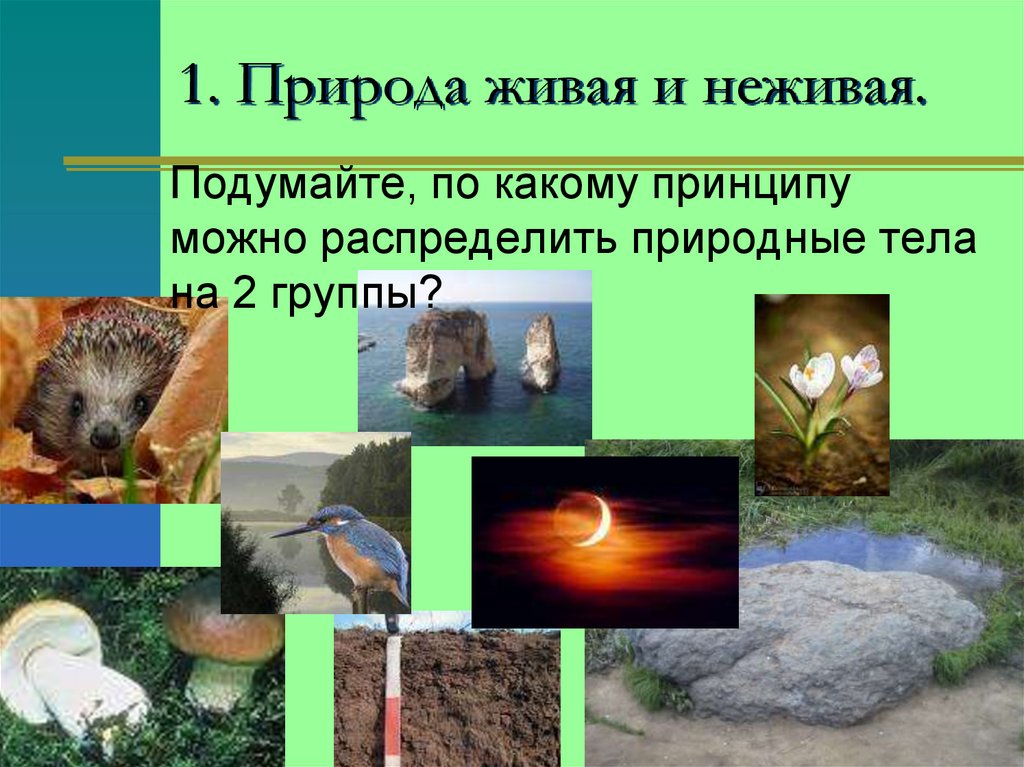 1. Природа живая и неживая.

Подумайте, по какому принципу можно распределить природные тела на 2 группы?